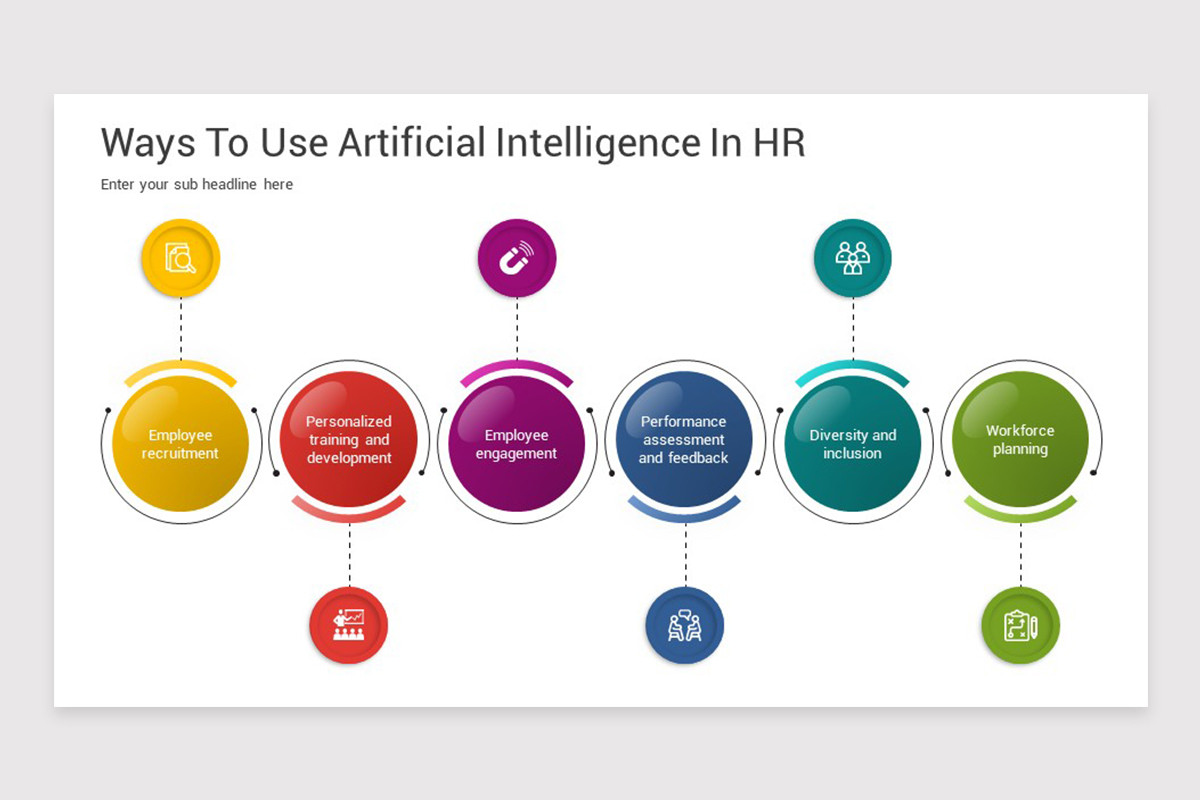 Ways To Use Artificial Intelligence In HR

Enter your sub headline here

Employee recruitment

Personalized training and development

Employee engagement

Performance assessment and feedback

Diversity and inclusion

Workforce planning